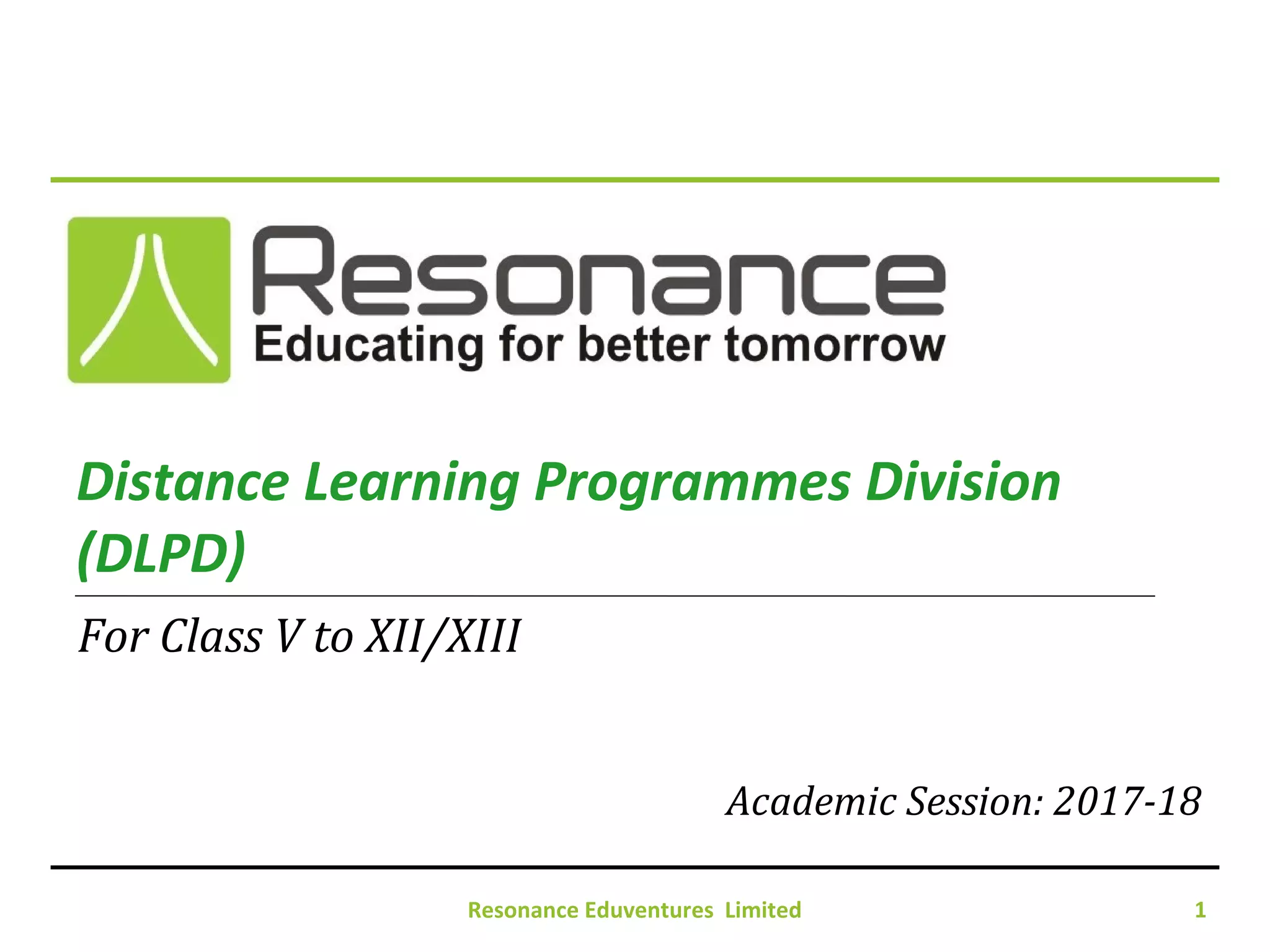 Resonance
Educating for better tomorrow

Distance Learning Programmes Division (DLPD)

For Class V to XII/XIII

Academic Session: 2017-18

Resonance Eduventures Limited 1